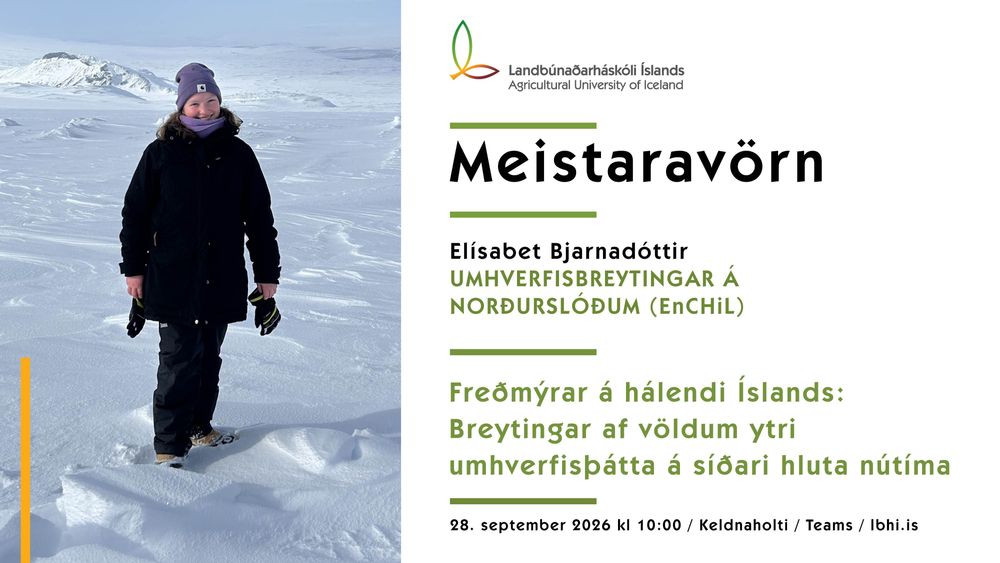 Landbúnaðarháskóli Íslands
Agricultural University of Iceland

Meistaravörn

Elísabet Bjarnadóttir
UMHVERFISBREYTINGAR Á NORÐURSLÓÐUM (EnCHiL)

Freðmýrar á hálendi Íslands: Breytingar af völdum ytri umhverfisþátta á síðari hluta nútíma

28. september 2026 kl 10:00 / Keldnaholti / Teams / lbhi.is